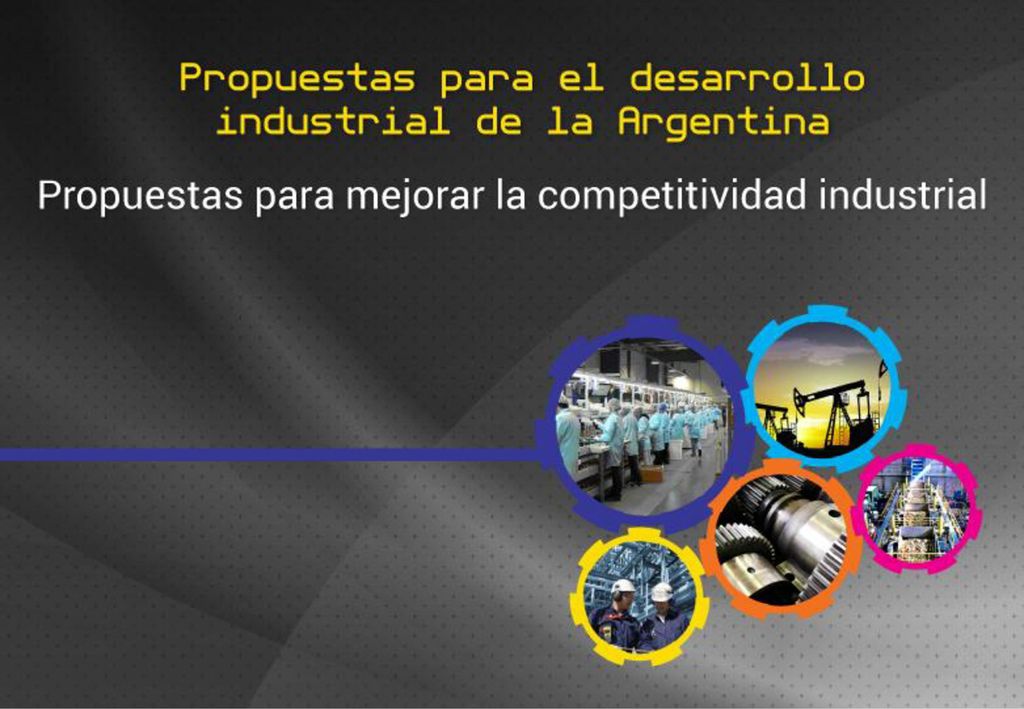 Propuestas para el desarrollo industrial de la Argentina

Propuestas para mejorar la competitividad industrial